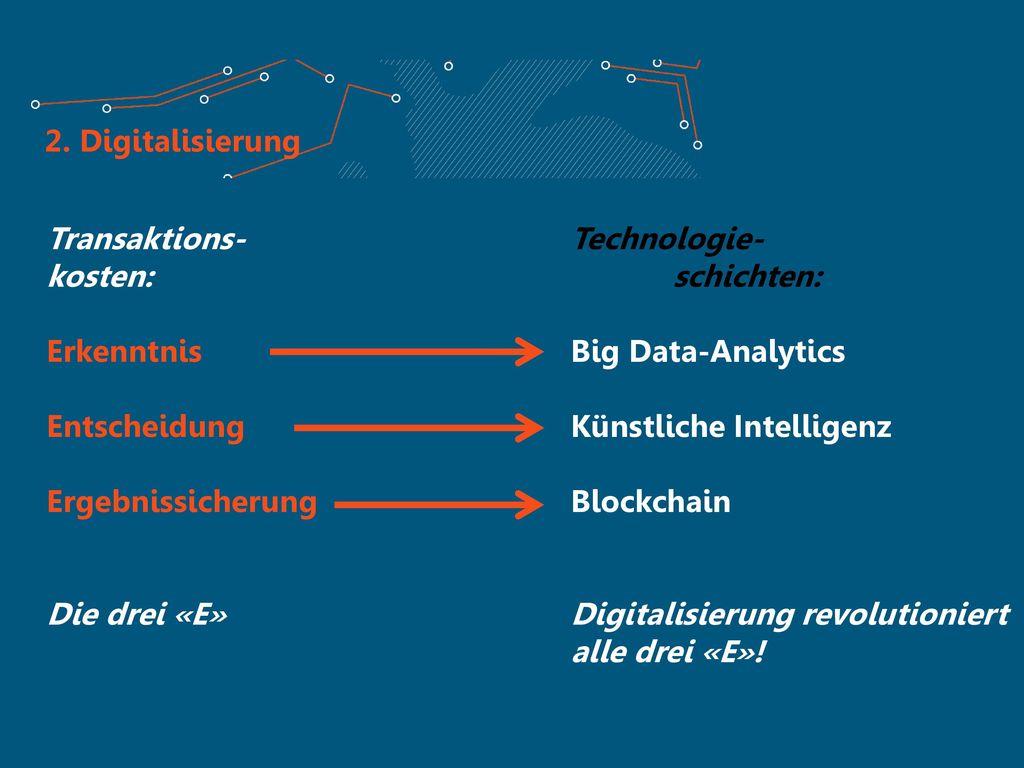 2. Digitalisierung

Transaktionskosten:

Erkenntnis

Entscheidung

Ergebnissicherung

Die drei «E»

Technologieschichten:

Big Data-Analytics

Künstliche Intelligenz

Blockchain

Digitalisierung revolutioniert alle drei «E»!